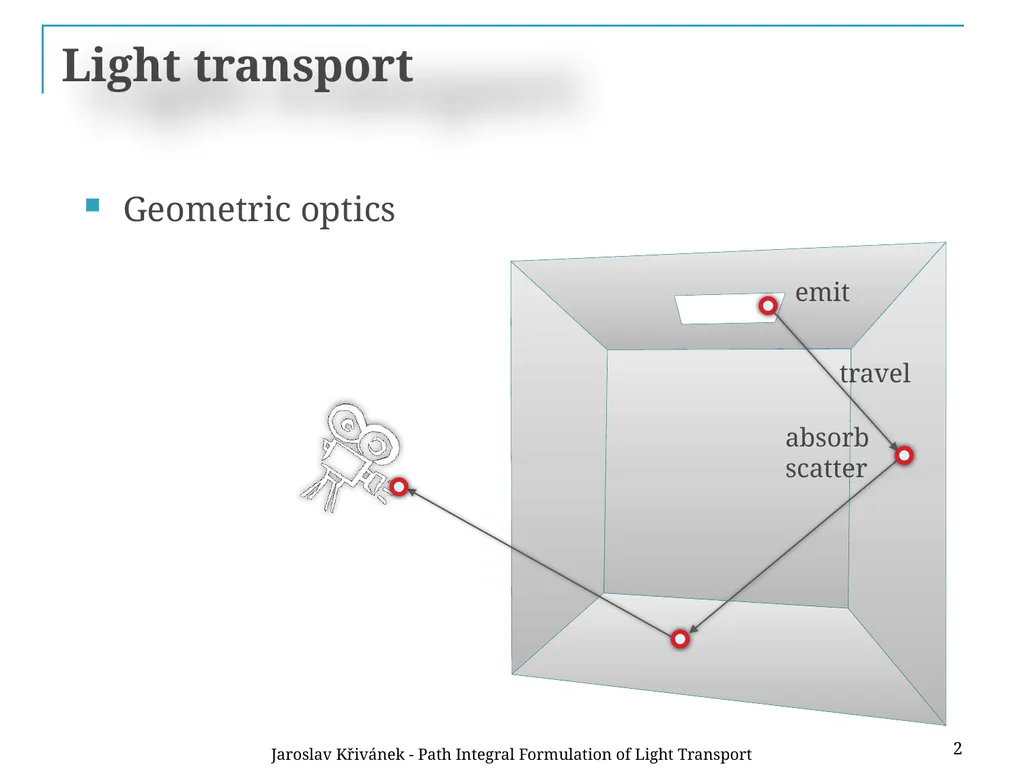 Light transport

Geometric optics

emit

travel

absorb
scatter

Jaroslav Křivánek - Path Integral Formulation of Light Transport

2